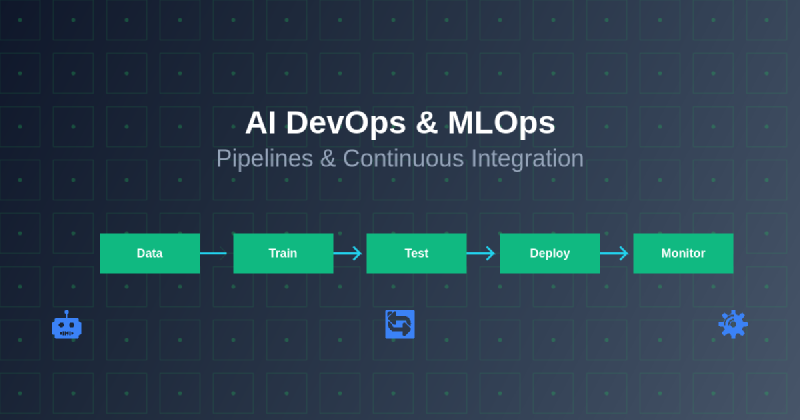 AI DevOps & MLOps

Pipelines & Continuous Integration

Data

Train

Test

Deploy

Monitor